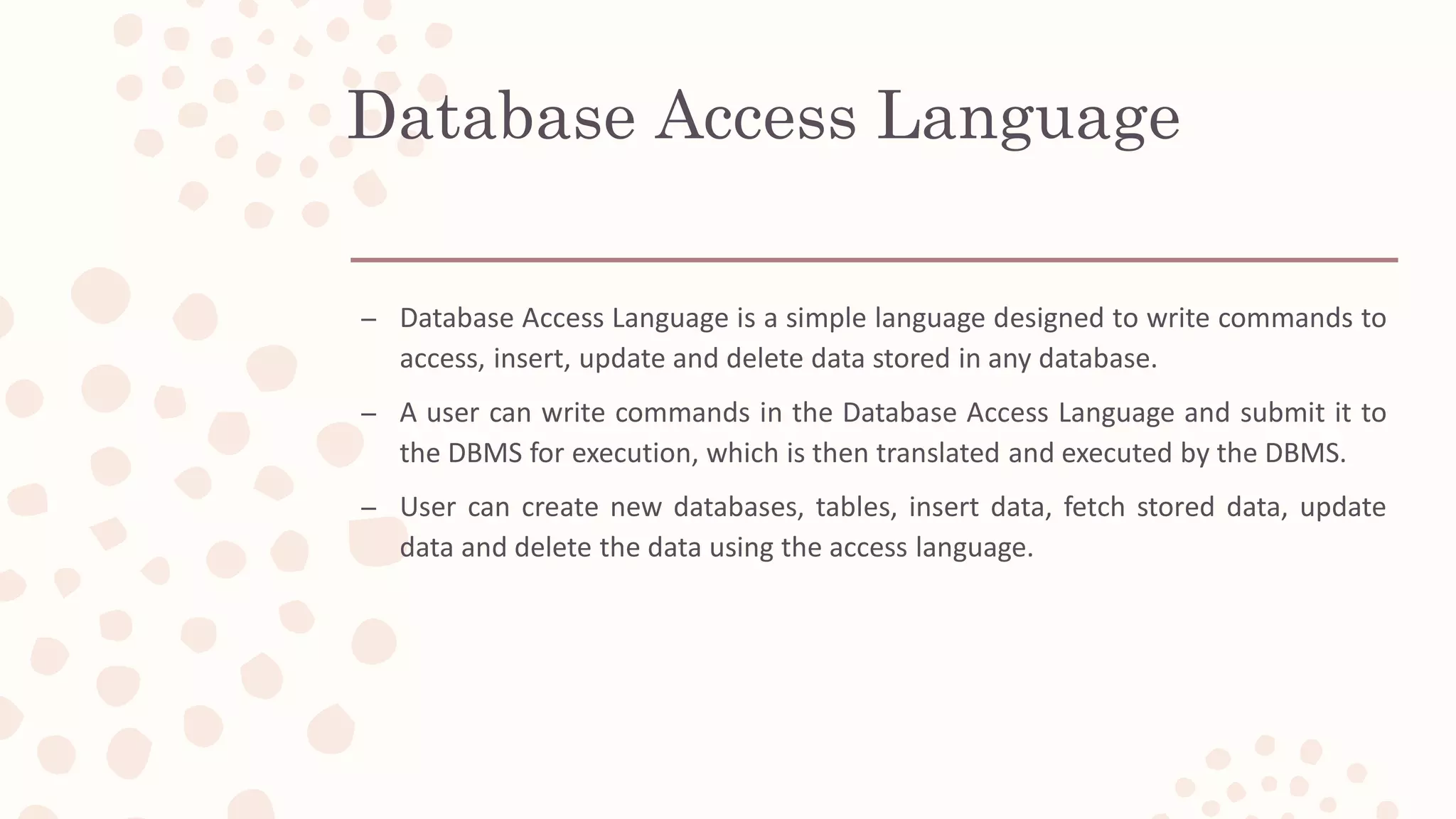 Database Access Language

– Database Access Language is a simple language designed to write commands to access, insert, update and delete data stored in any database.

– A user can write commands in the Database Access Language and submit it to the DBMS for execution, which is then translated and executed by the DBMS.

– User can create new databases, tables, insert data, fetch stored data, update data and delete the data using the access language.